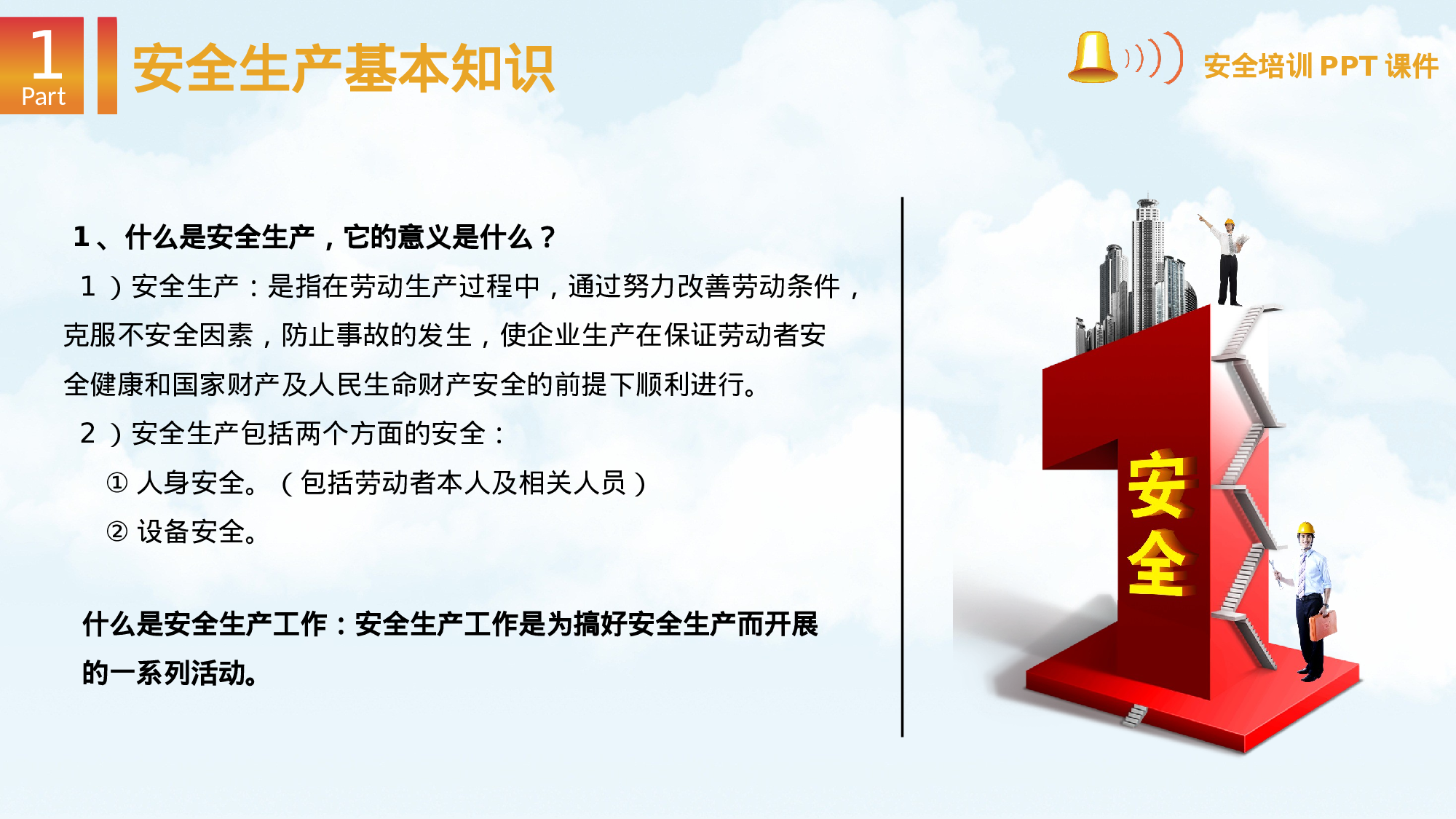 1
Part

安全生产基本知识

安全培训 PPT 课件

1、什么是安全生产，它的意义是什么？

1）安全生产：是指在劳动生产过程中，通过努力改善劳动条件，克服不安全因素，防止事故的发生，使企业生产在保证劳动者安全健康和国家财产及人民生命财产安全的前提下顺利进行。

2）安全生产包括两个方面的安全：

① 人身安全。（包括劳动者本人及相关人员）

② 设备安全。

什么是安全生产工作：安全生产工作是为搞好安全生产而开展的一系列活动。

安全